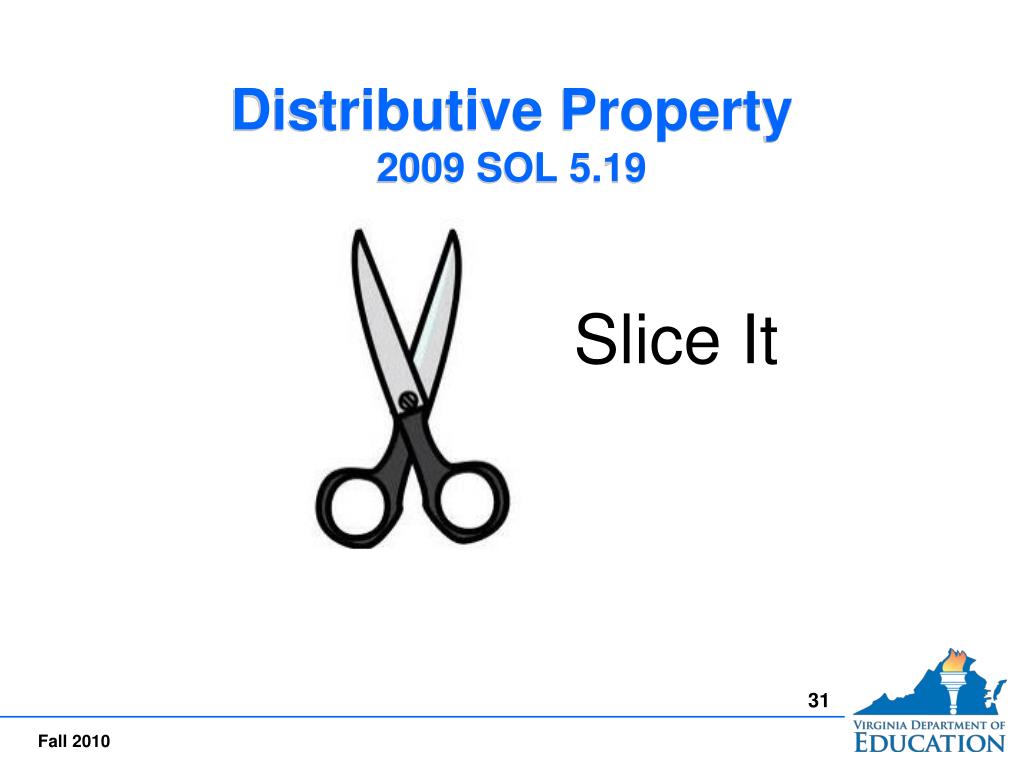 Distributive Property
2009 SOL 5.19

Slice It

31

Fall 2010

VIRGINIA DEPARTMENT OF
EDUCATION